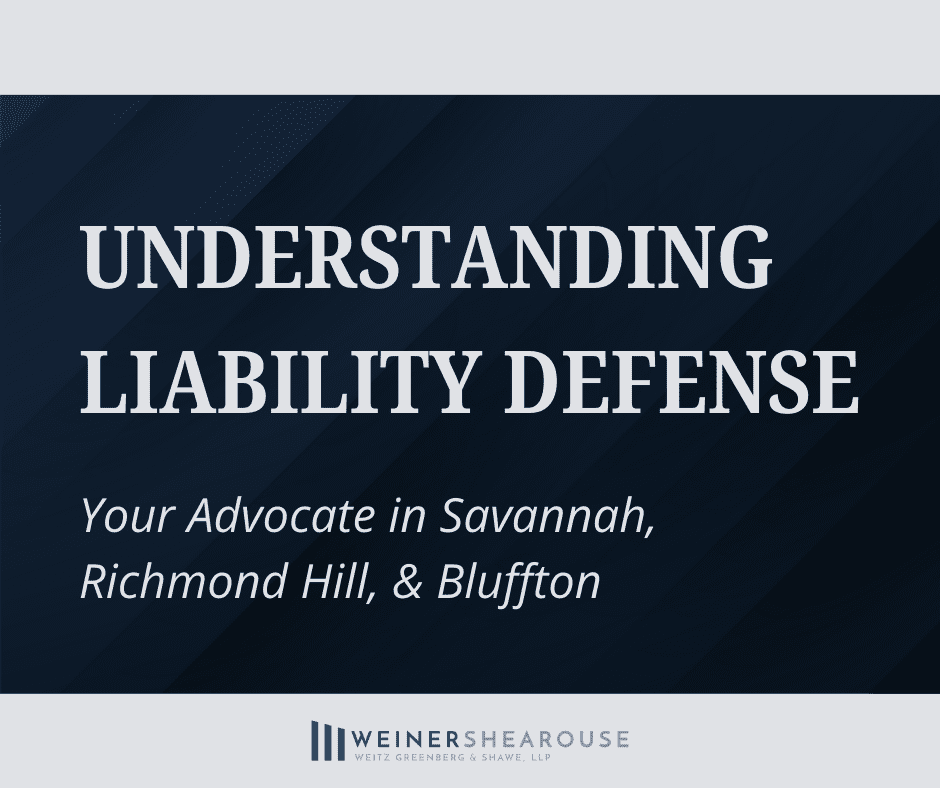 UNDERSTANDING LIABILITY DEFENSE

Your Advocate in Savannah, Richmond Hill, & Bluffton

WEINERSHEAROUSE
WEITZ GREENBERG & SHAWE, LLP